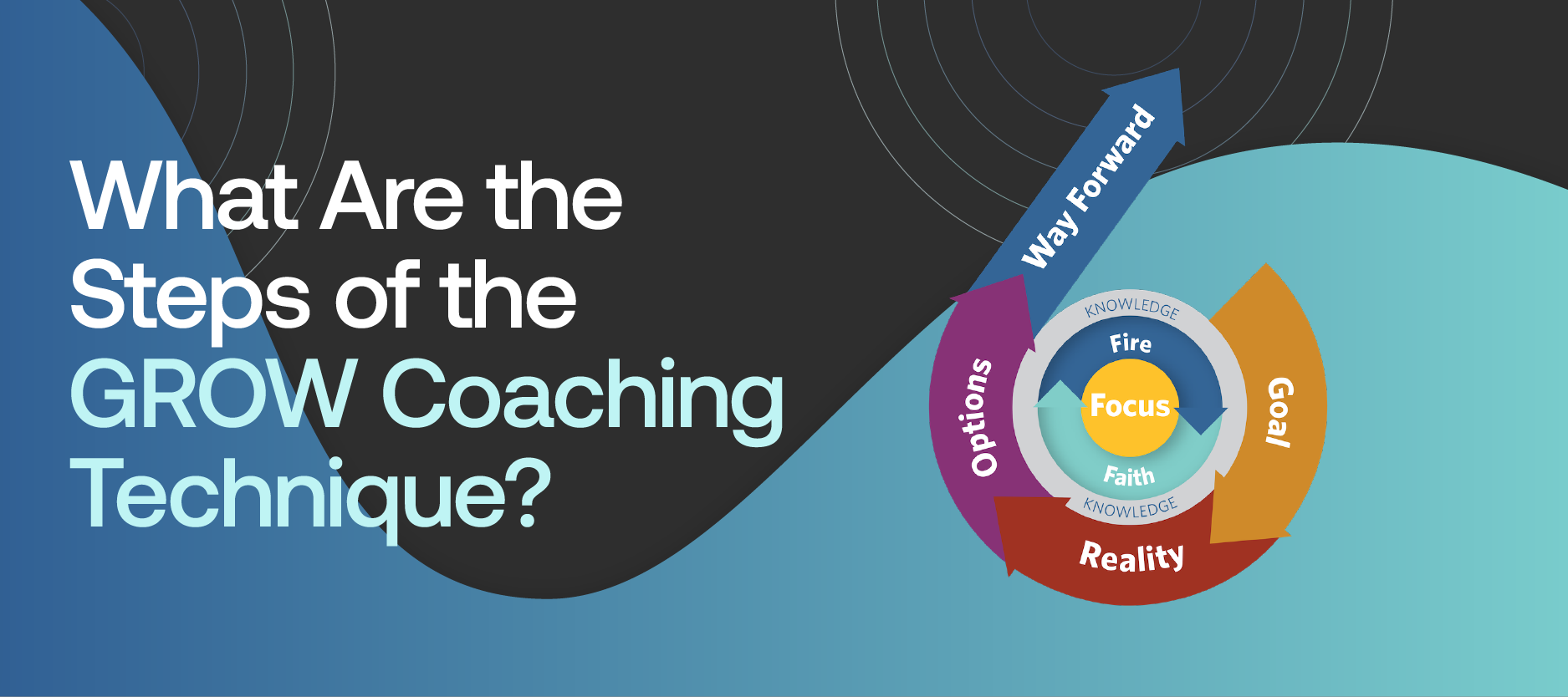 What Are the Steps of the GROW Coaching Technique?

Way Forward

KNOWLEDGE

Fire

Focus

Faith

KNOWLEDGE

Options

Goal

Reality